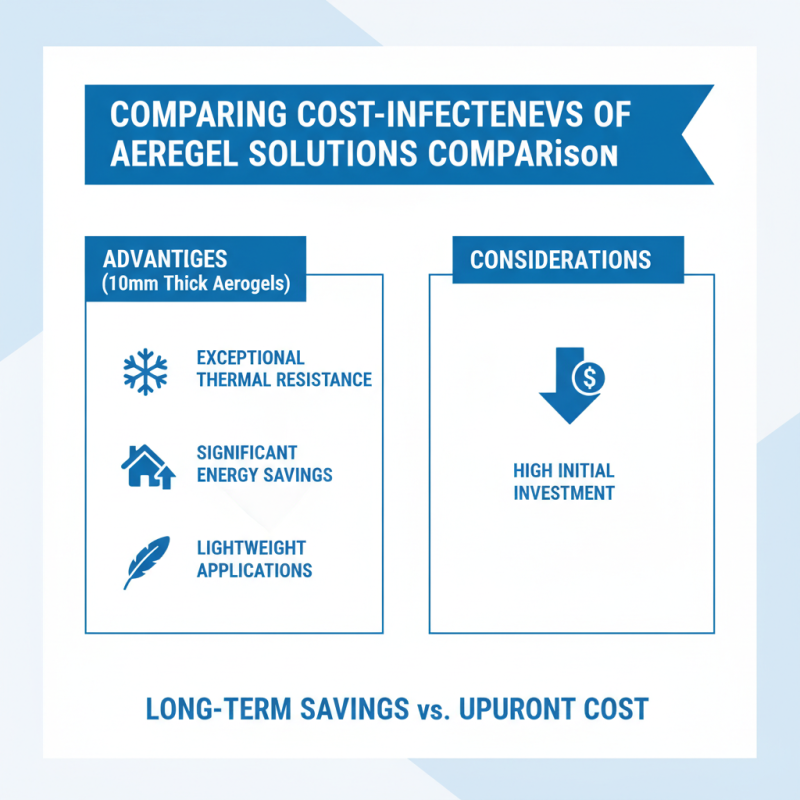 COMPARING COST-INFECTENEVS OF AEREGEL SOLUTIONS COMPARison

ADVANTIGES (10mm Thick Aerogels)

EXCEPTIONAL THERMAL RESISTANCE

SIGNIFICANT ENERGY SAVINGS

LIGHTWEIGHT APPLICATIONS

CONSIDERATIONS

$

HIGH INITIAL INVESTMENT

LONG-TERM SAVINGS vs. UPURONT COST